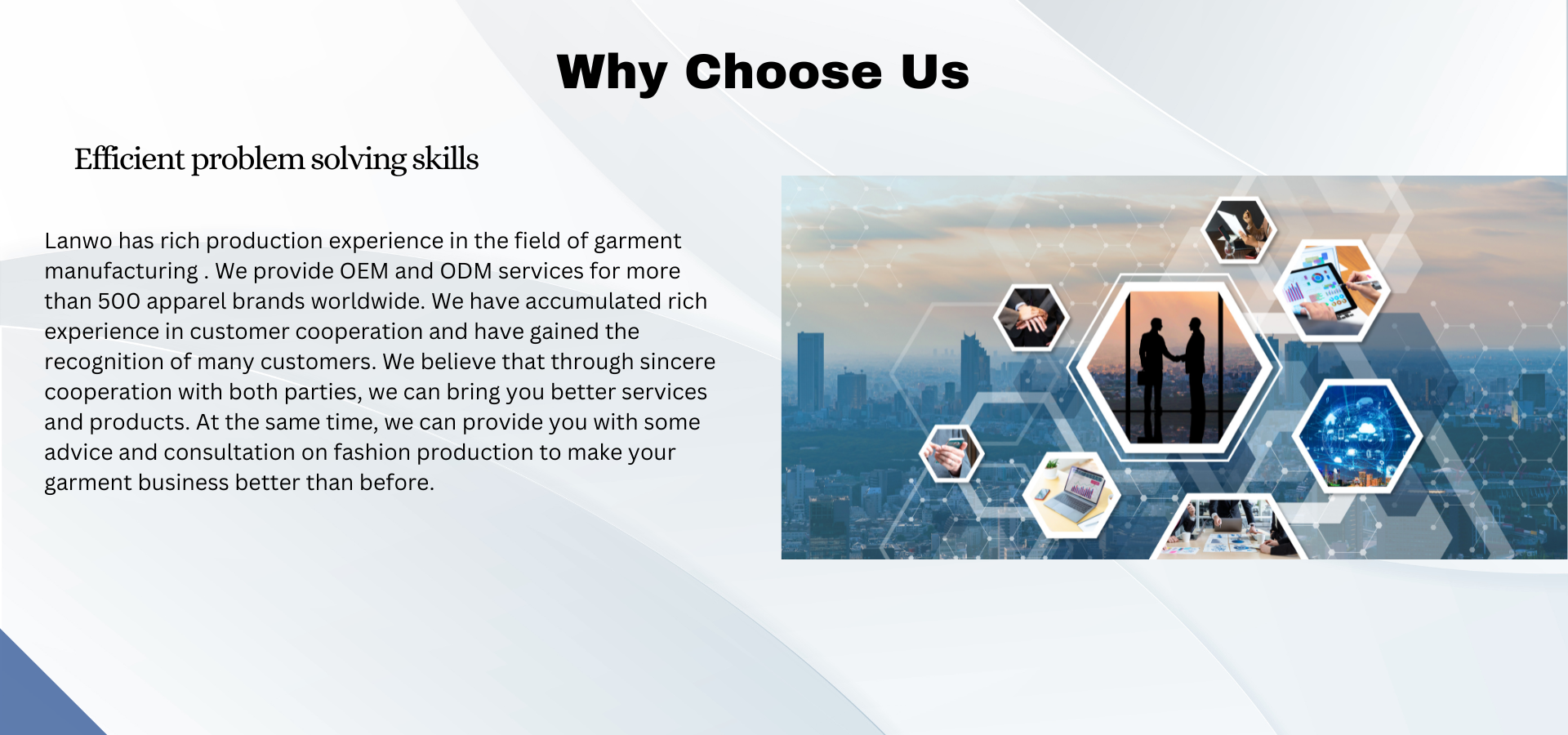 Why Choose Us

Efficient problem solving skills

Lanwo has rich production experience in the field of garment manufacturing . We provide OEM and ODM services for more than 500 apparel brands worldwide. We have accumulated rich experience in customer cooperation and have gained the recognition of many customers. We believe that through sincere cooperation with both parties, we can bring you better services and products. At the same time, we can provide you with some advice and consultation on fashion production to make your garment business better than before.